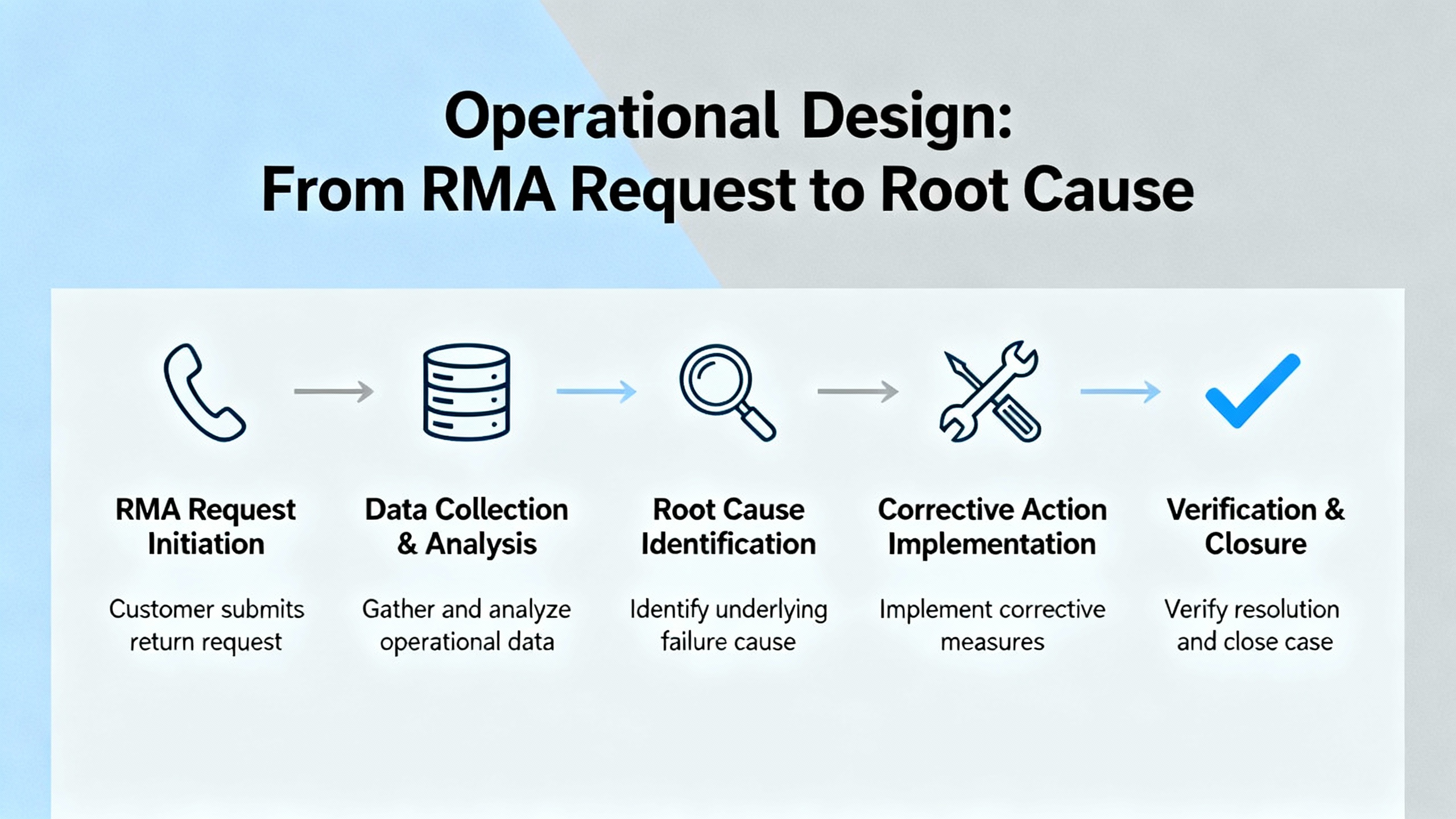 Operational Design:
From RMA Request to Root Cause

RMA Request Initiation

Customer submits return request

Data Collection & Analysis

Gather and analyze operational data

Root Cause Identification

Identify underlying failure cause

Corrective Action Implementation

Implement corrective measures

Verification & Closure

Verify resolution and close case